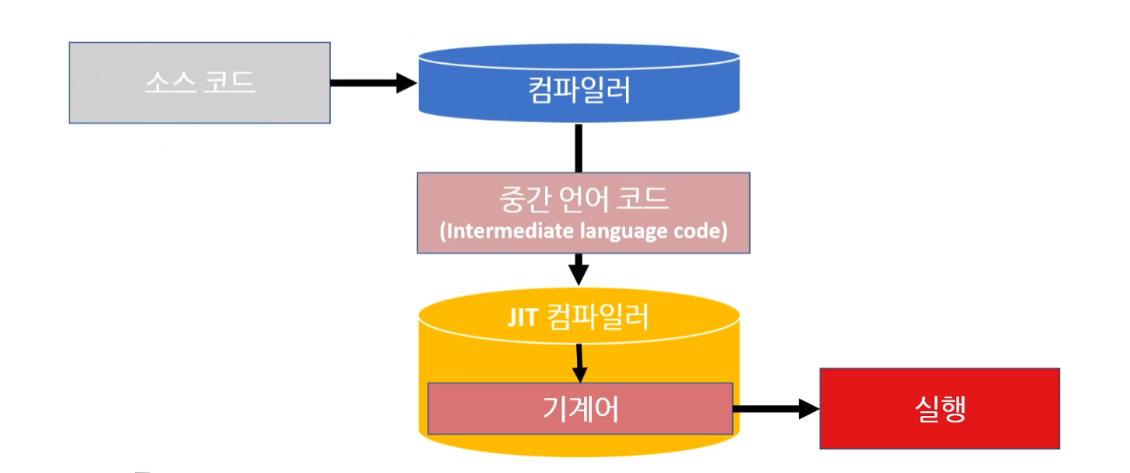 소스 코드

컴파일러

중간 언어 코드
(Intermediate language code)

JIT 컴파일러

기계어

실행